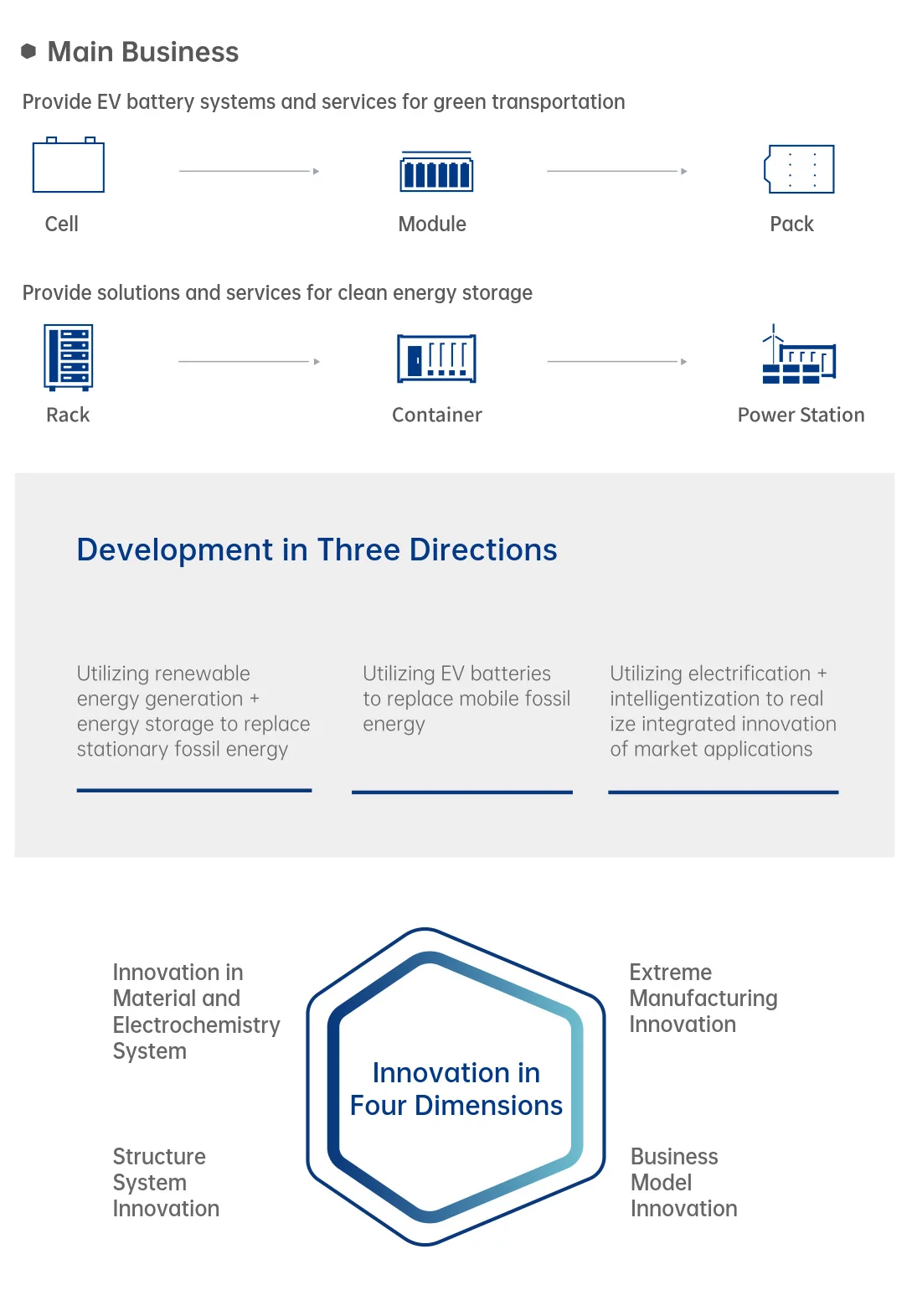 Main Business

Provide EV battery systems and services for green transportation

Cell

Module

Pack

Provide solutions and services for clean energy storage

Rack

Container

Power Station

Development in Three Directions

Utilizing renewable energy generation + energy storage to replace stationary fossil energy

Utilizing EV batteries to replace mobile fossil energy

Utilizing electrification + intelligentization to real ize integrated innovation of market applications

Innovation in Material and Electrochemistry System

Structure System Innovation

Innovation in Four Dimensions

Extreme Manufacturing Innovation

Business Model Innovation